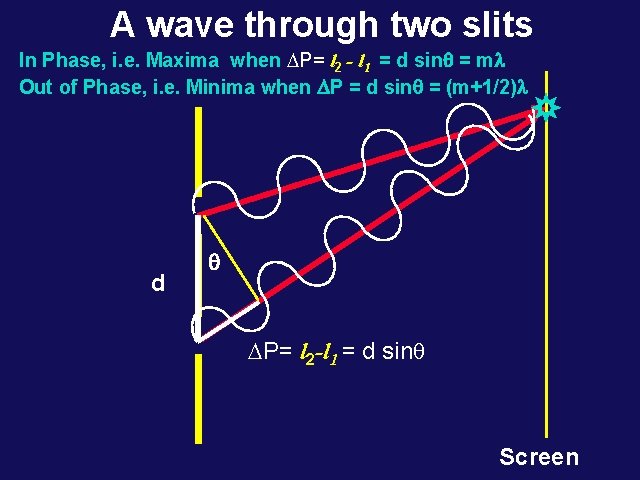 A wave through two slits

In Phase, i.e. Maxima when $\Delta P = l_2 - l_1 = d \sin\theta = m\lambda$

Out of Phase, i.e. Minima when $\Delta P = d \sin\theta = (m+1/2)\lambda$

$\theta$

d

$\Delta P = l_2 - l_1 = d \sin\theta$

Screen